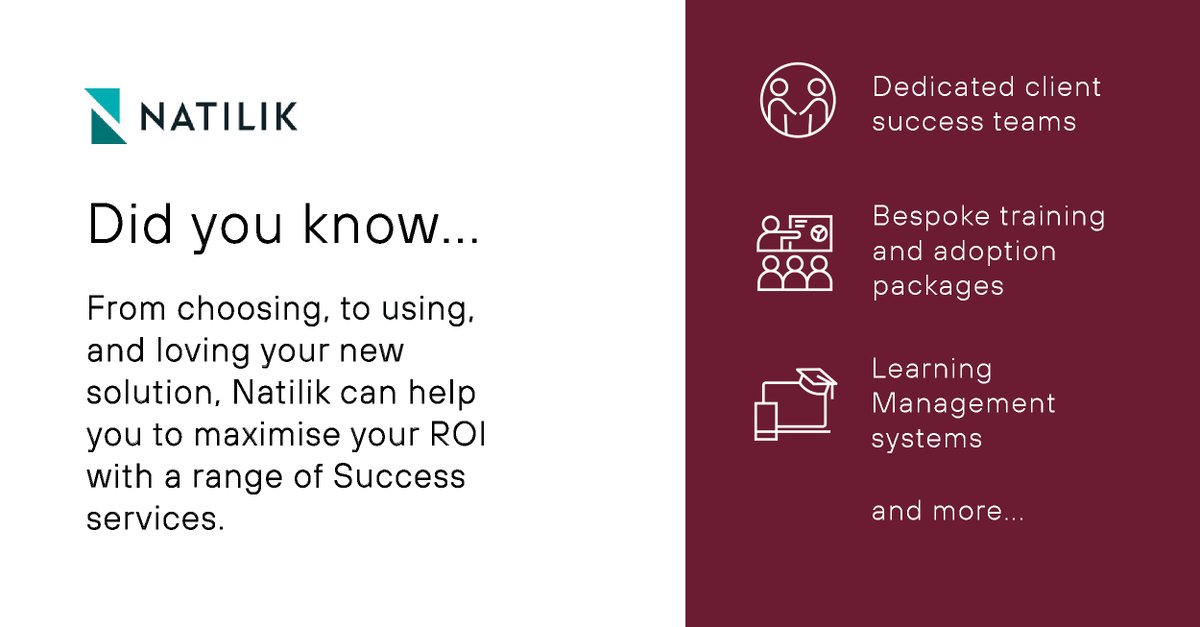 NATILIK

Did you know...

From choosing, to using, and loving your new solution, Natilik can help you to maximise your ROI with a range of Success services.

Dedicated client success teams

Bespoke training and adoption packages

Learning Management systems

and more...